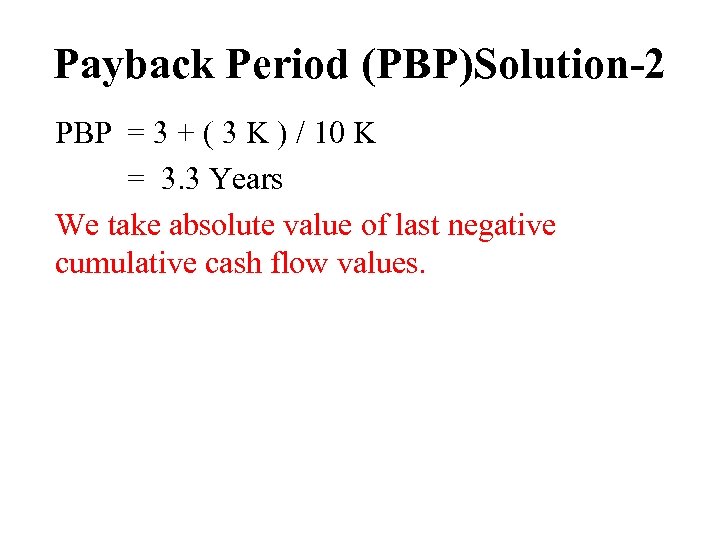 Payback Period (PBP)Solution-2

PBP = 3 + ( 3 K ) / 10 K

= 3.3 Years

We take absolute value of last negative cumulative cash flow values.